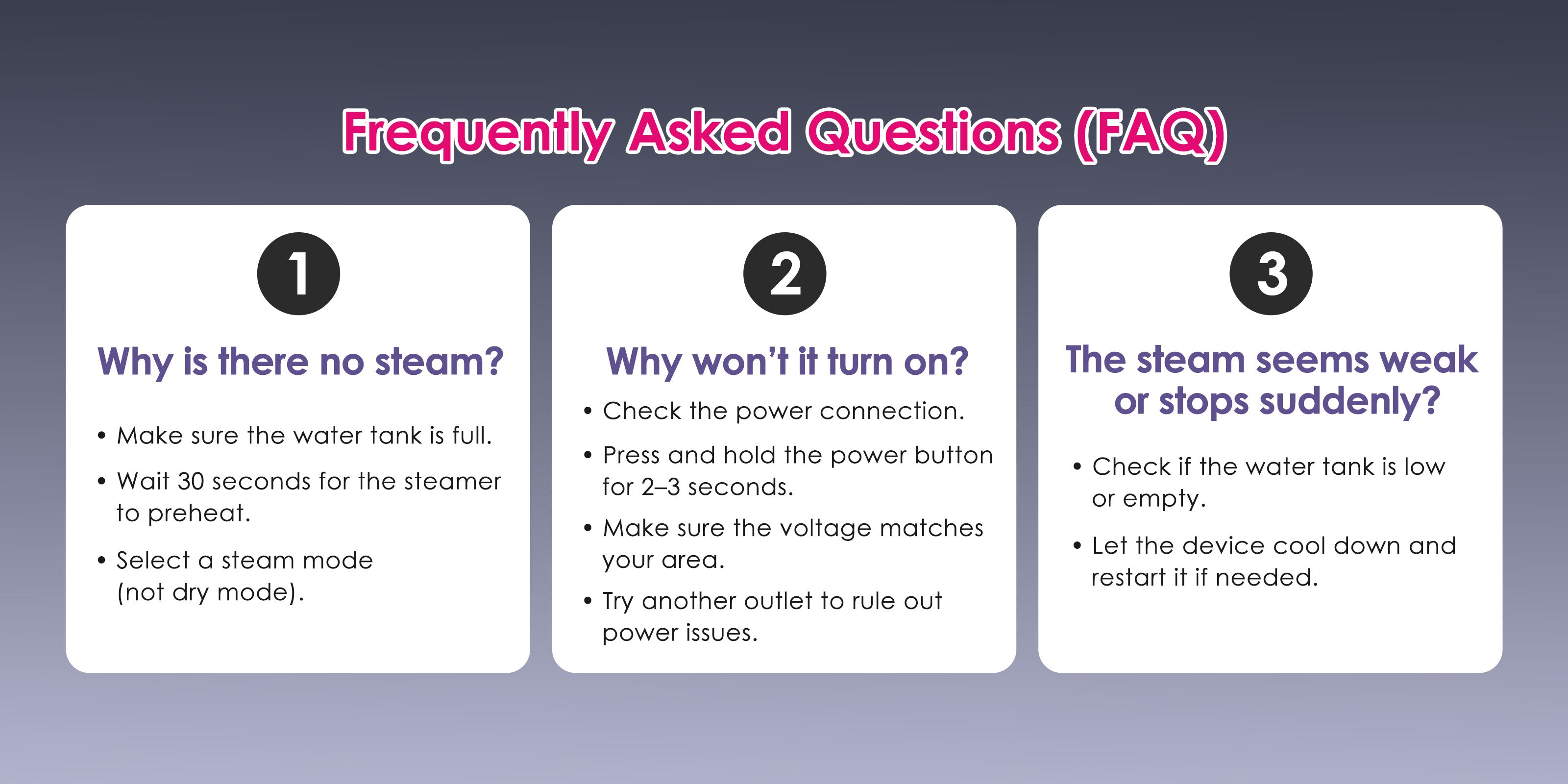 Frequently Asked Questions (FAQ)

1

Why is there no steam?

• Make sure the water tank is full.

• Wait 30 seconds for the steamer to preheat.

• Select a steam mode (not dry mode).

2

Why won't it turn on?

• Check the power connection.

• Press and hold the power button for 2–3 seconds.

• Make sure the voltage matches your area.

• Try another outlet to rule out power issues.

3

The steam seems weak or stops suddenly?

• Check if the water tank is low or empty.

• Let the device cool down and restart it if needed.